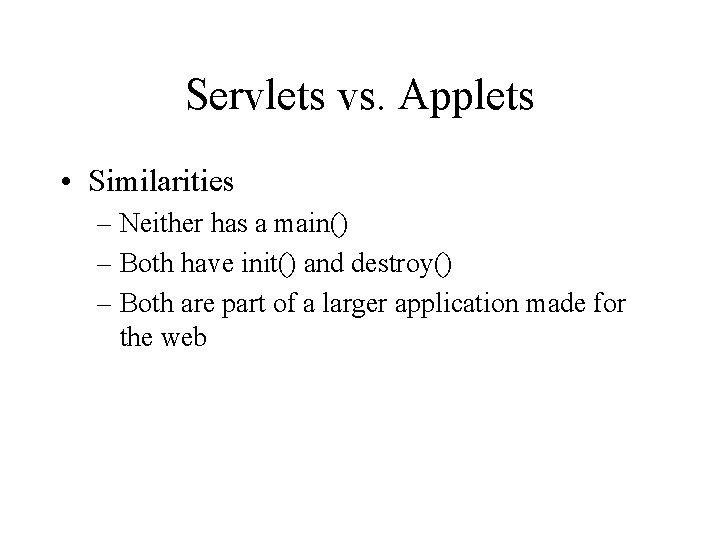 Servlets vs. Applets

• Similarities
– Neither has a main()
– Both have init() and destroy()
– Both are part of a larger application made for the web